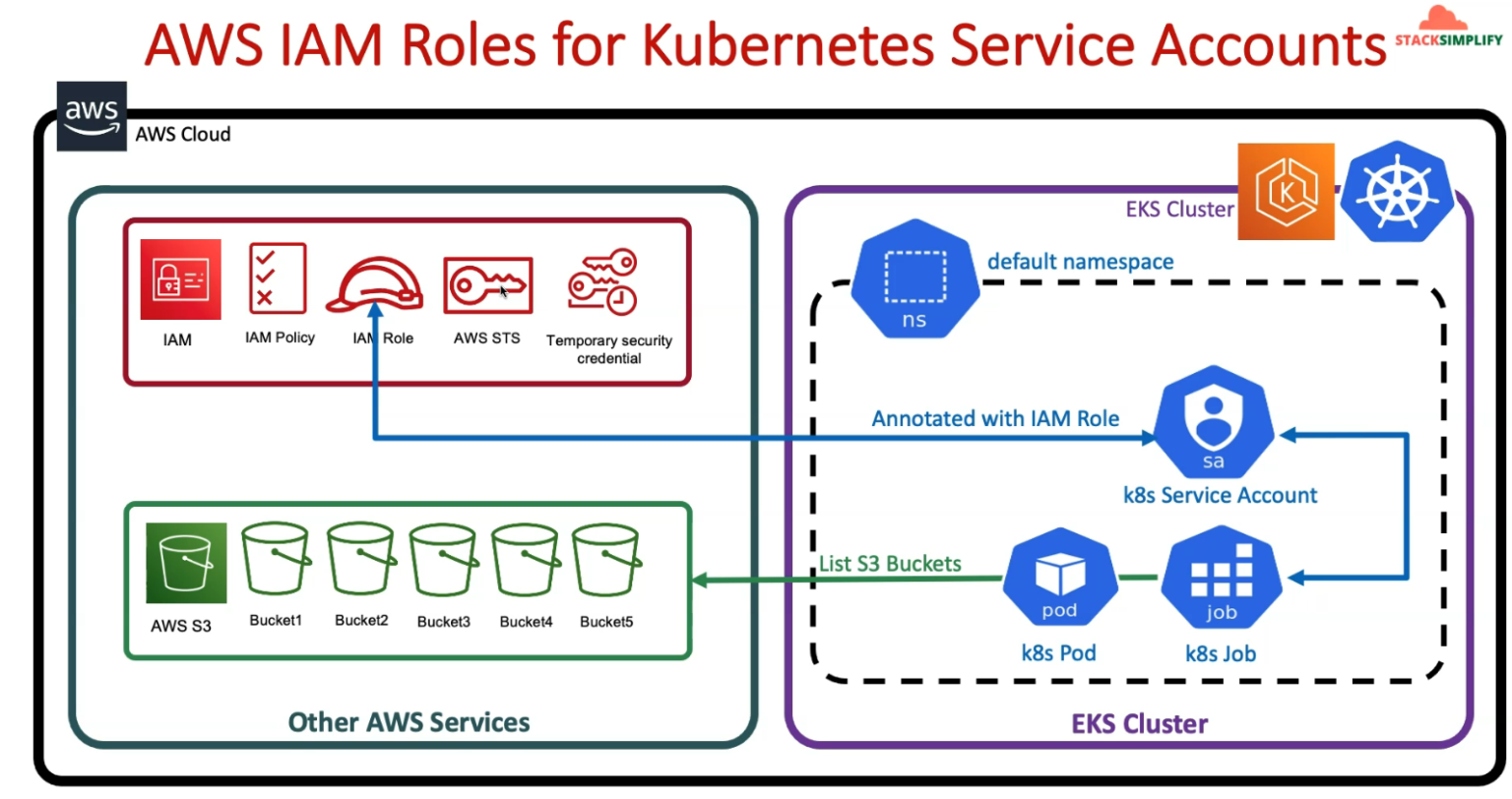 AWS IAM Roles for Kubernetes Service Accounts

STACKSIMPLIFY

aws

AWS Cloud

IAM

IAM Policy

IAM Role

AWS STS

Temporary security credential

AWS S3

Bucket1

Bucket2

Bucket3

Bucket4

Bucket5

Other AWS Services

EKS Cluster

K

ns

default namespace

Annotated with IAM Role

sa

k8s Service Account

List S3 Buckets

pod

k8s Pod

job

k8s Job

EKS Cluster